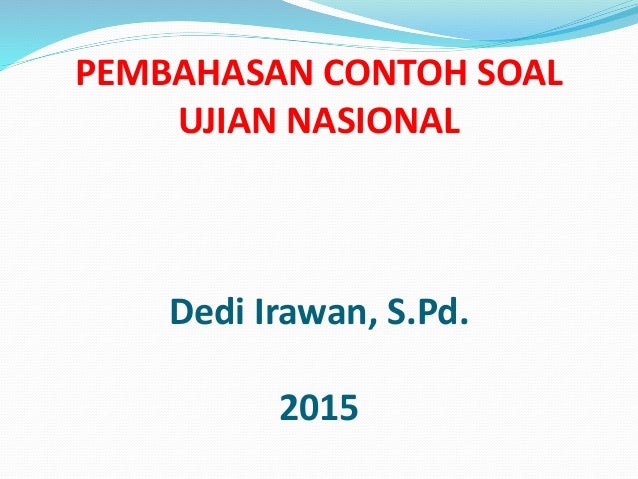 PEMBAHASAN CONTOH SOAL UJIAN NASIONAL

Dedi Irawan, S.Pd.

2015